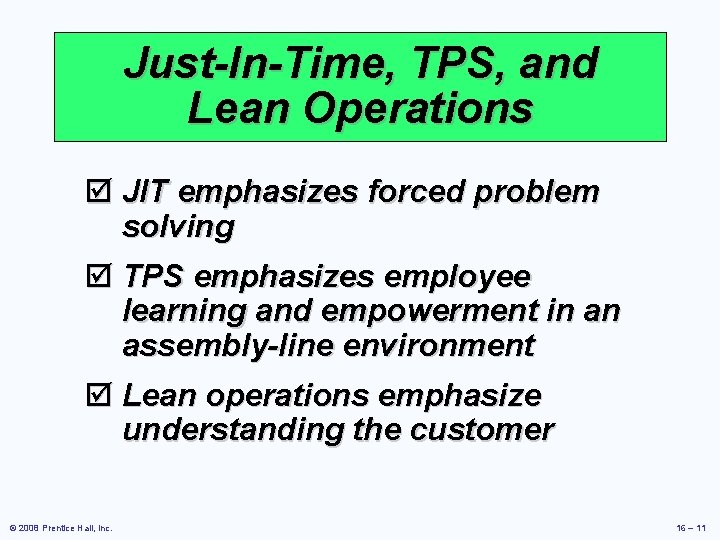 Just-In-Time, TPS, and Lean Operations

☑ JIT emphasizes forced problem solving

☑ TPS emphasizes employee learning and empowerment in an assembly-line environment

☑ Lean operations emphasize understanding the customer

© 2008 Prentice Hall, Inc.

16 – 11